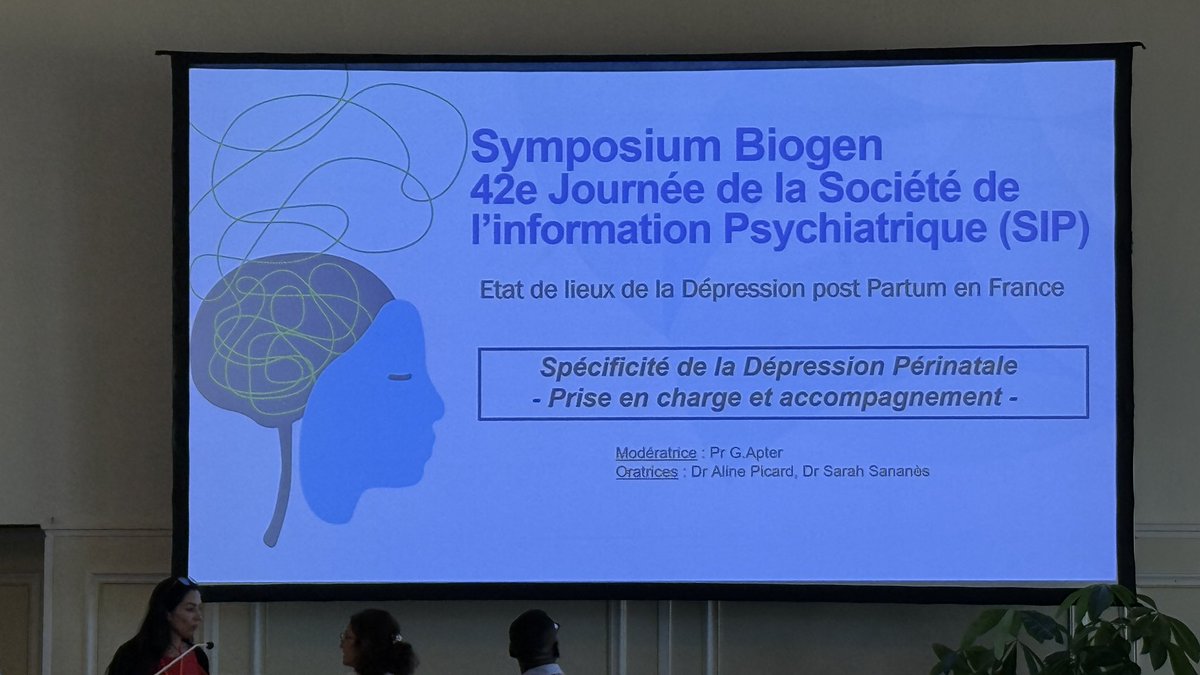 Symposium Biogen
42e Journée de la Société de l'information Psychiatrique (SIP)

Etat de lieux de la Dépression post Partum en France

Spécificité de la Dépression Périnatale
- Prise en charge et accompagnement -

Modératrice : Pr G.Apter
Oratrices : Dr Aline Picard, Dr Sarah Sananès